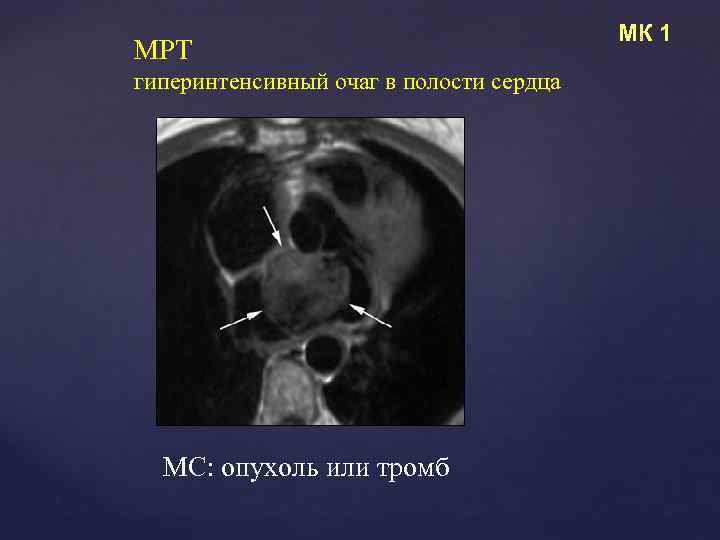 МК 1

МРТ
гиперинтенсивный очаг в полости сердца

МС: опухоль или тромб